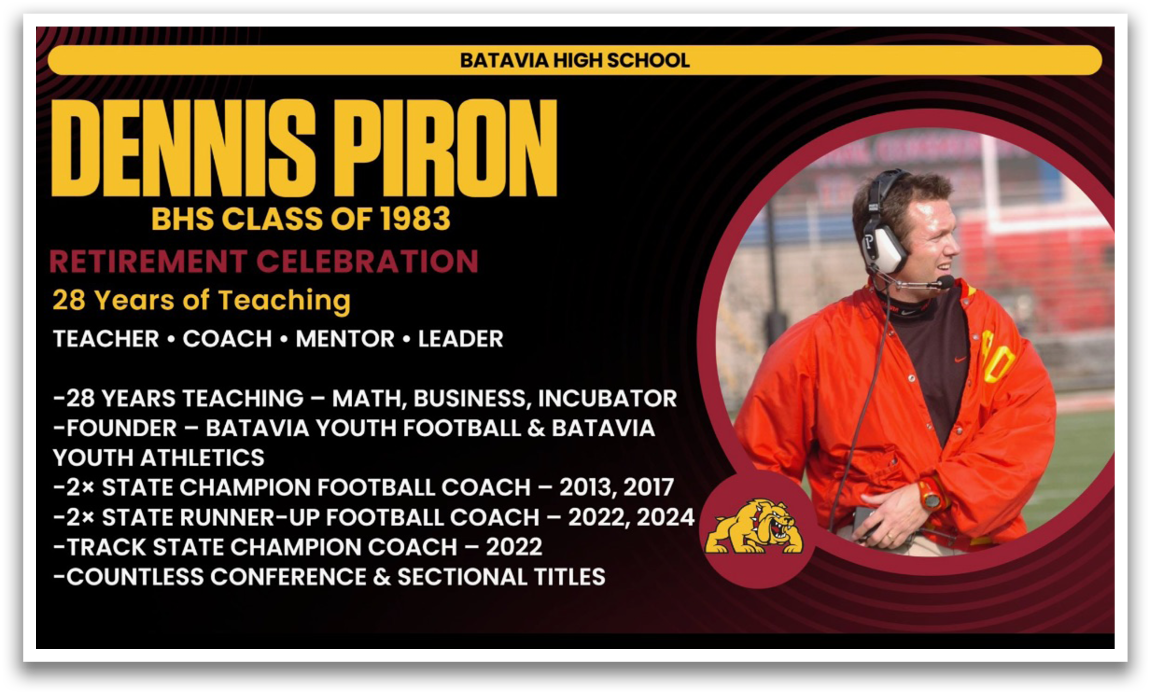 BATAVIA HIGH SCHOOL

DENNIS PIRON

BHS CLASS OF 1983

RETIREMENT CELEBRATION

28 Years of Teaching

TEACHER • COACH • MENTOR • LEADER

-28 YEARS TEACHING – MATH, BUSINESS, INCUBATOR
-FOUNDER – BATAVIA YOUTH FOOTBALL & BATAVIA YOUTH ATHLETICS
-2× STATE CHAMPION FOOTBALL COACH – 2013, 2017
-2× STATE RUNNER-UP FOOTBALL COACH – 2022, 2024
-TRACK STATE CHAMPION COACH – 2022
-COUNTLESS CONFERENCE & SECTIONAL TITLES